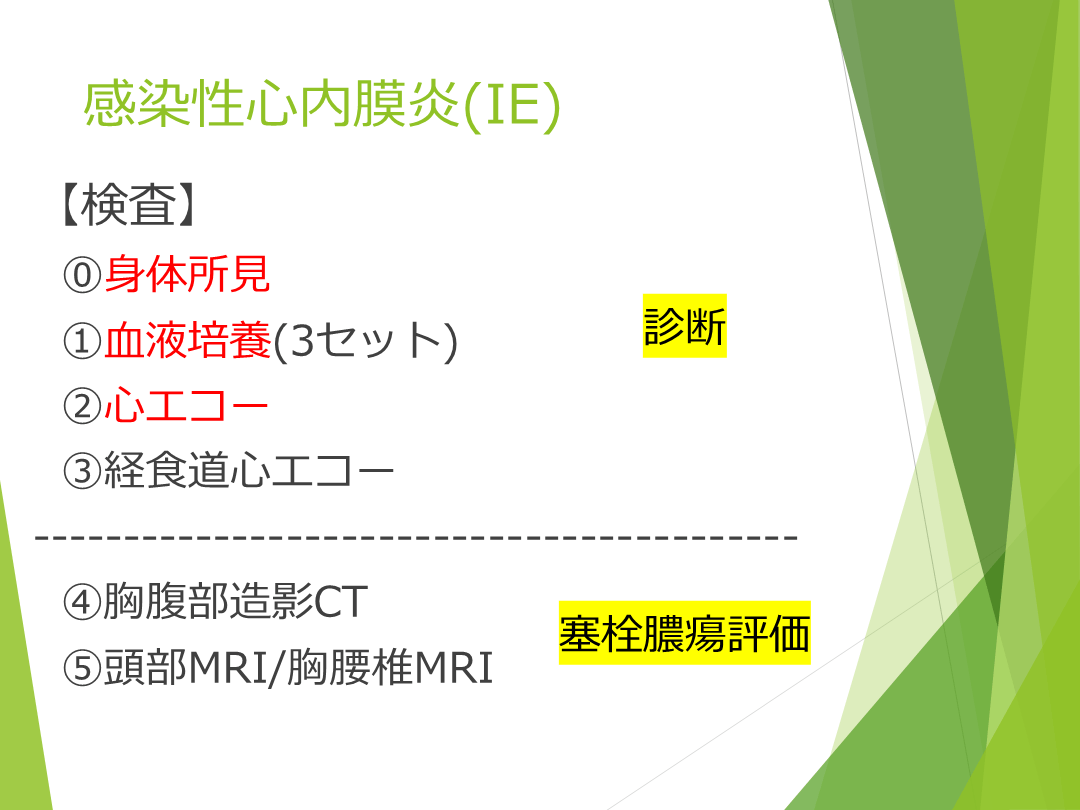 感染性心内膜炎(IE)

【検査】

⓪身体所見

①血液培養(3セット)

②心エコー

③経食道心エコー

診断

----------------------------------------

④胸腹部造影CT

⑤頭部MRI/胸腰椎MRI

塞栓膿瘍評価